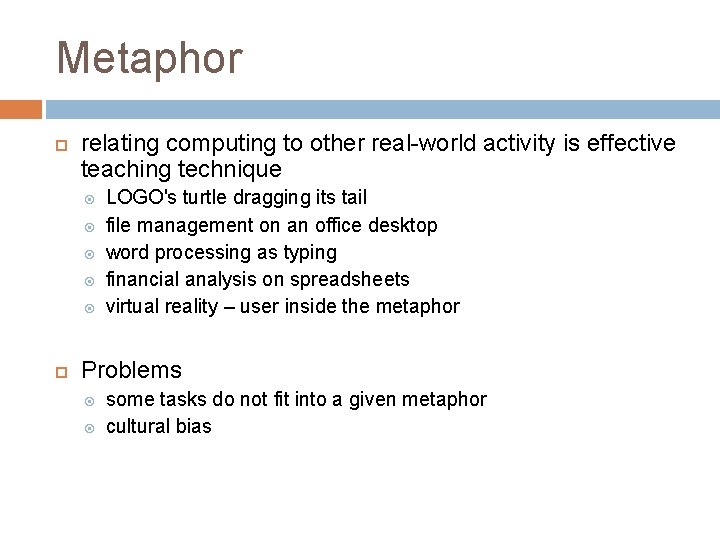 Metaphor

relating computing to other real-world activity is effective teaching technique

LOGO's turtle dragging its tail
file management on an office desktop
word processing as typing
financial analysis on spreadsheets
virtual reality – user inside the metaphor

Problems

some tasks do not fit into a given metaphor
cultural bias